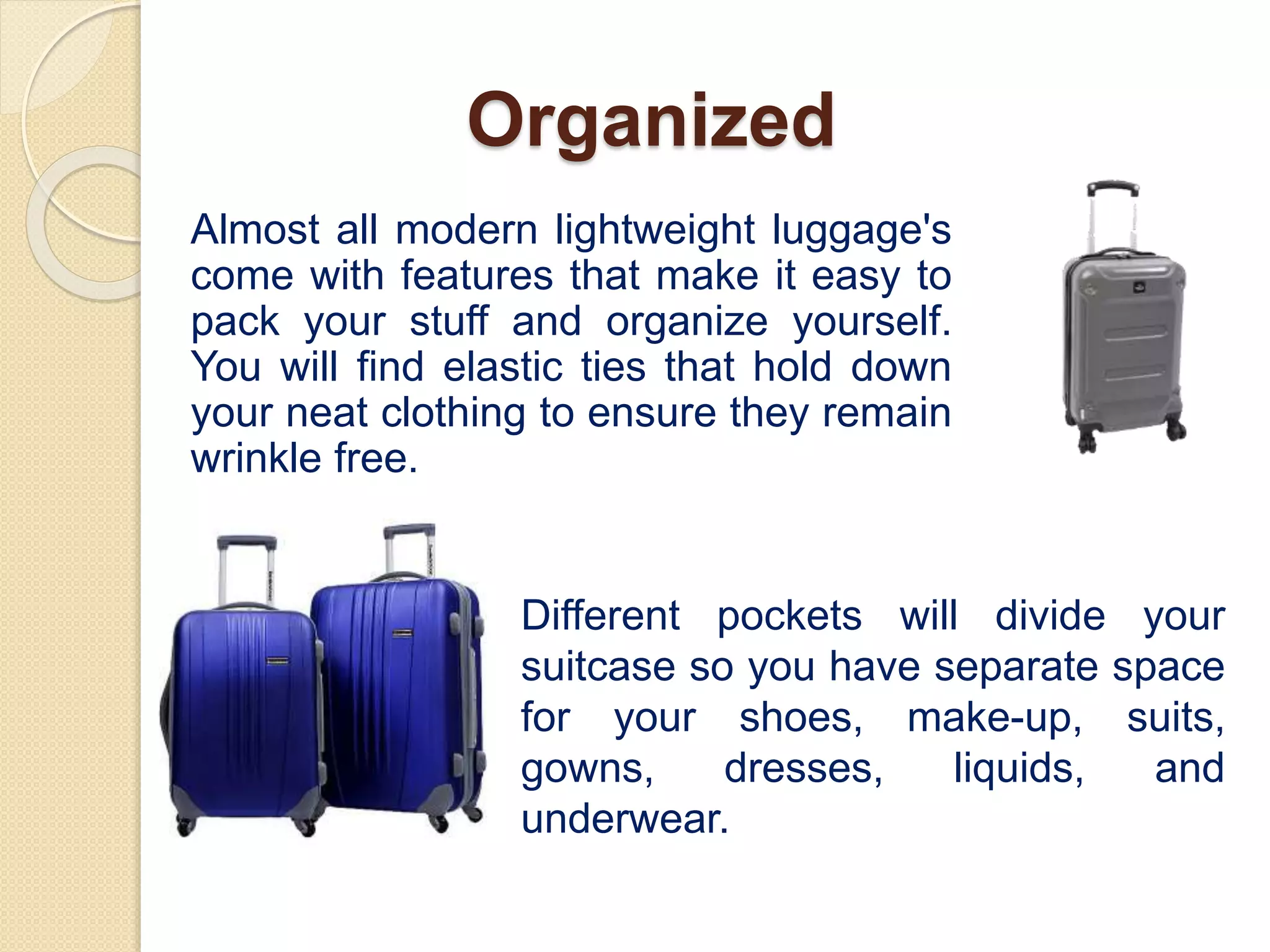 Organized

Almost all modern lightweight luggage's come with features that make it easy to pack your stuff and organize yourself. You will find elastic ties that hold down your neat clothing to ensure they remain wrinkle free.

Different pockets will divide your suitcase so you have separate space for your shoes, make-up, suits, gowns, dresses, liquids, and underwear.